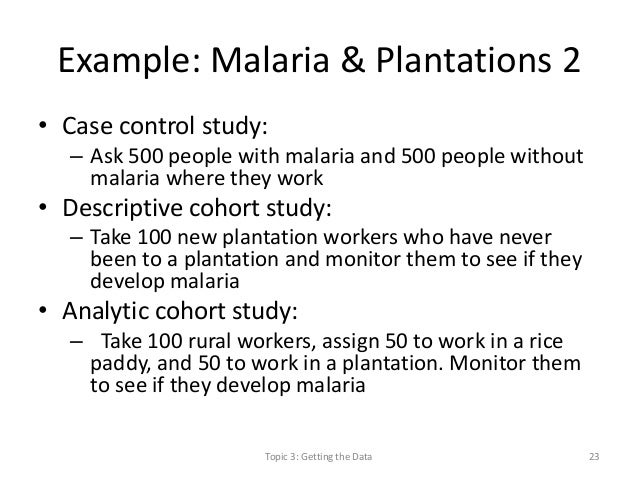 Example: Malaria & Plantations 2

• Case control study:
– Ask 500 people with malaria and 500 people without malaria where they work
• Descriptive cohort study:
– Take 100 new plantation workers who have never been to a plantation and monitor them to see if they develop malaria
• Analytic cohort study:
– Take 100 rural workers, assign 50 to work in a rice paddy, and 50 to work in a plantation. Monitor them to see if they develop malaria

Topic 3: Getting the Data

23